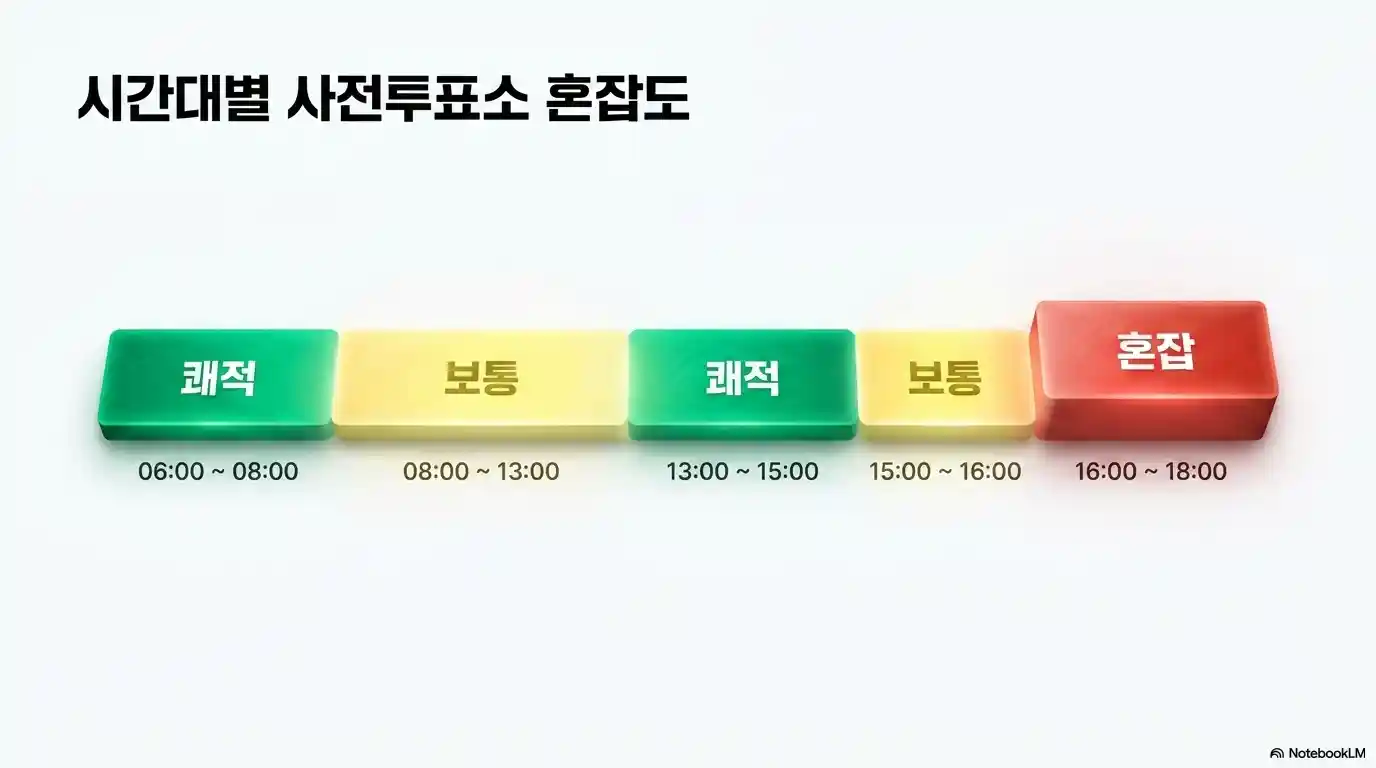 시간대별 사전투표소 혼잡도

쾌적
06:00 ~ 08:00

보통
08:00 ~ 13:00

쾌적
13:00 ~ 15:00

보통
15:00 ~ 16:00

혼잡
16:00 ~ 18:00

NotebookLM